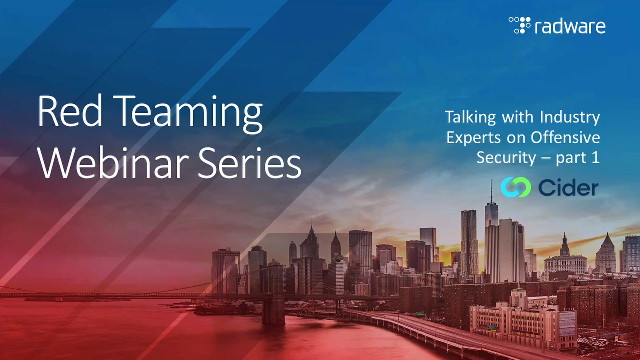 radware

Red Teaming Webinar Series

Talking with Industry Experts on Offensive Security – part 1

Cider